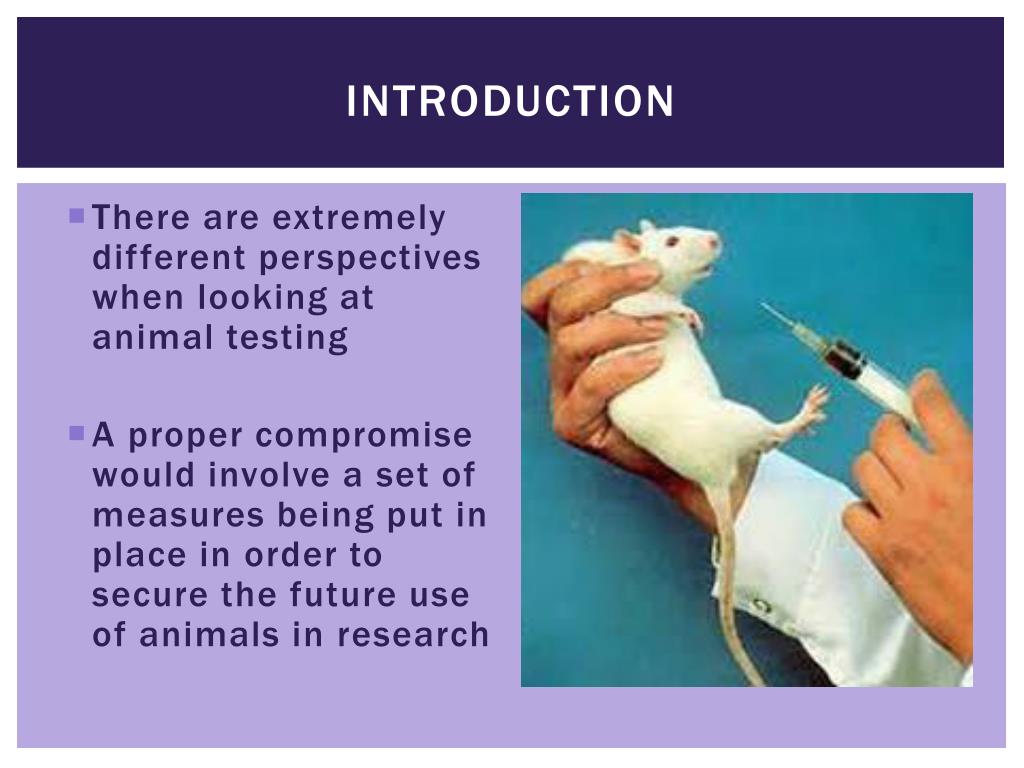 INTRODUCTION

There are extremely different perspectives when looking at animal testing

A proper compromise would involve a set of measures being put in place in order to secure the future use of animals in research